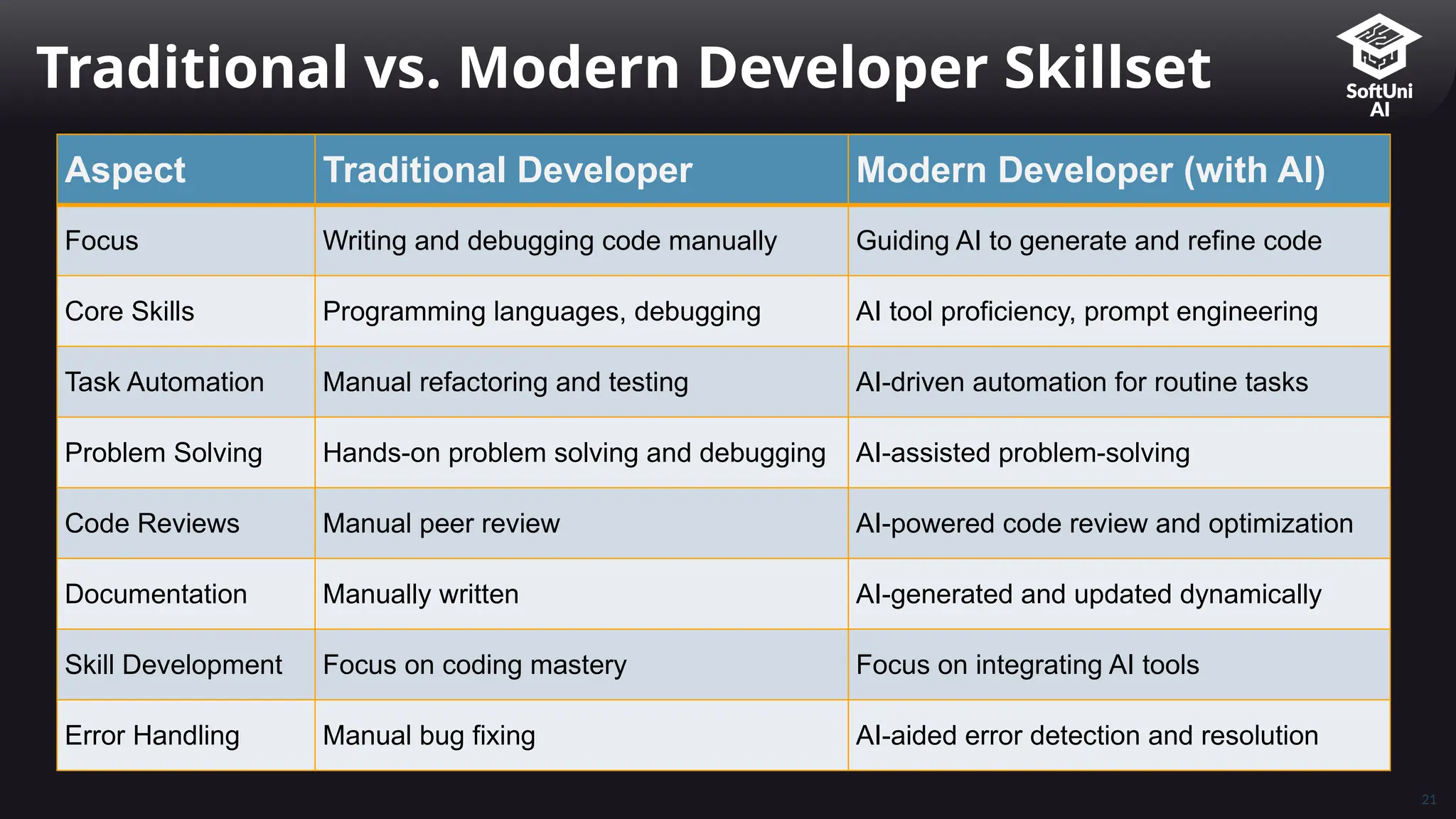 Traditional vs. Modern Developer Skillset

SoftUni AI

| Aspect | Traditional Developer | Modern Developer (with AI) |
|---|---|---|
| Focus | Writing and debugging code manually | Guiding AI to generate and refine code |
| Core Skills | Programming languages, debugging | AI tool proficiency, prompt engineering |
| Task Automation | Manual refactoring and testing | AI-driven automation for routine tasks |
| Problem Solving | Hands-on problem solving and debugging | AI-assisted problem-solving |
| Code Reviews | Manual peer review | AI-powered code review and optimization |
| Documentation | Manually written | AI-generated and updated dynamically |
| Skill Development | Focus on coding mastery | Focus on integrating AI tools |
| Error Handling | Manual bug fixing | AI-aided error detection and resolution |

21